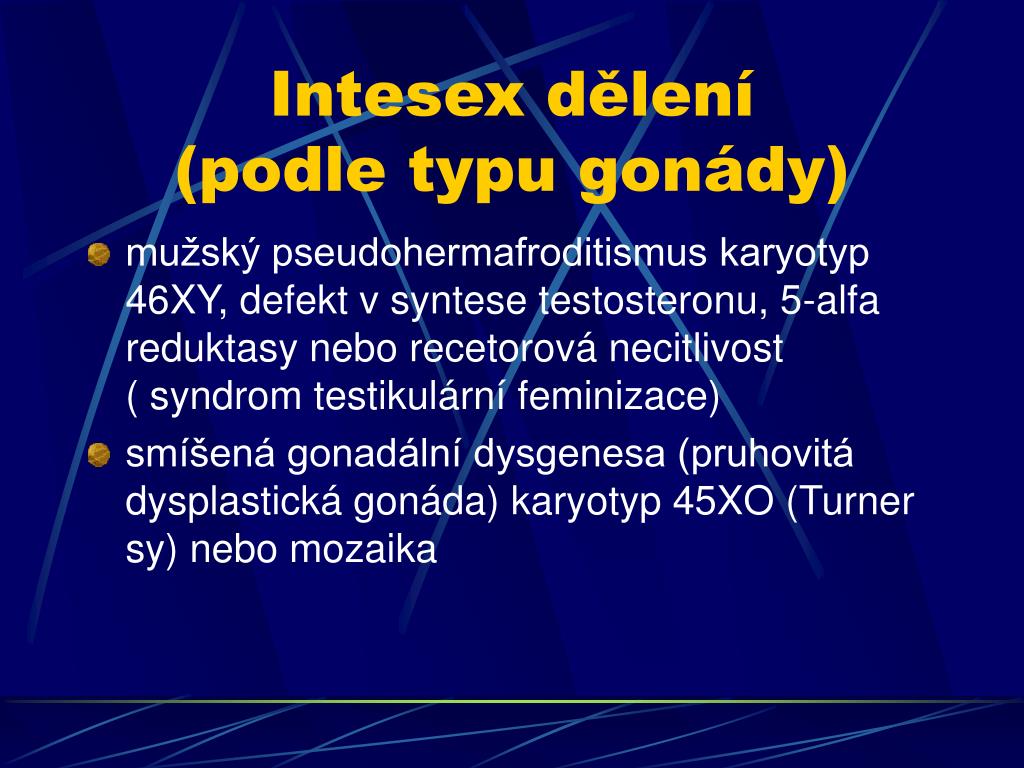 Intesex dělení
(podle typu gonády)

mužský pseudohermafroditismus karyotyp 46XY, defekt v syntese testosteronu, 5-alfa reduktasy nebo recetorová necitlivost ( syndrom testikulární feminizace)

smíšená gonadální dysgenesa (pruhovitá dysplastická gonáda) karyotyp 45XO (Turner sy) nebo mozaika